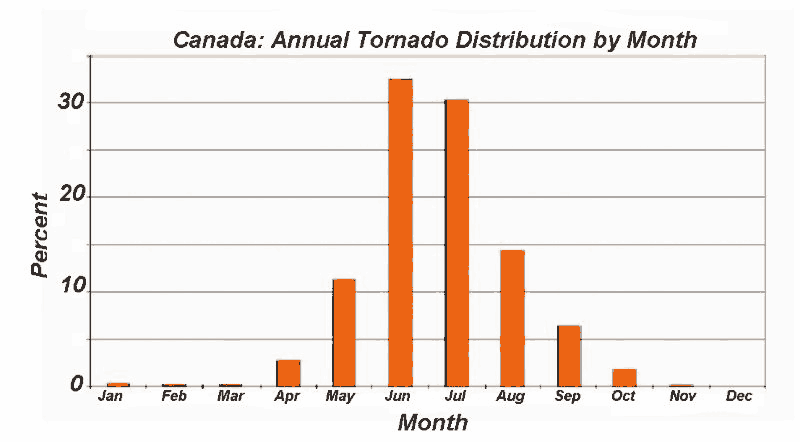 Canada: Annual Tornado Distribution by Month

Percent

30
20
10
0

Jan Feb Mar Apr May Jun Jul Aug Sep Oct Nov Dec

Month